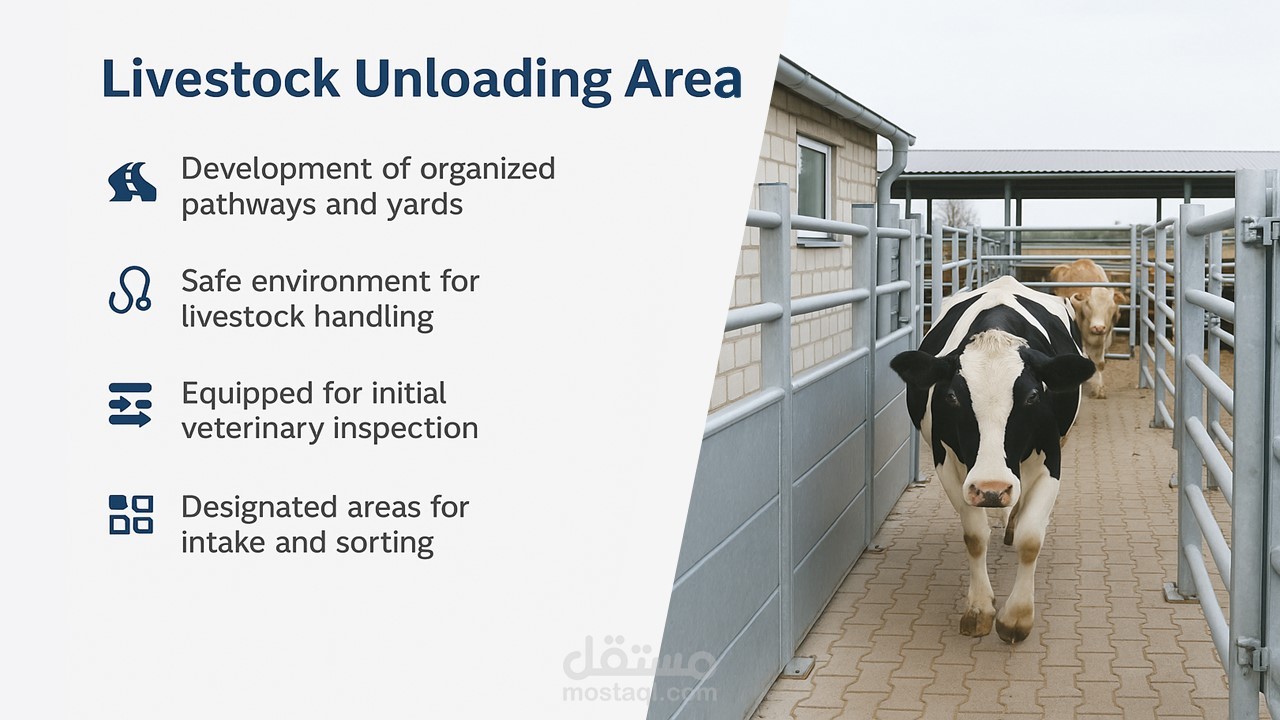 Livestock Unloading Area

Development of organized pathways and yards

Safe environment for livestock handling

Equipped for initial veterinary inspection

Designated areas for intake and sorting

مستقل
mostaql.com